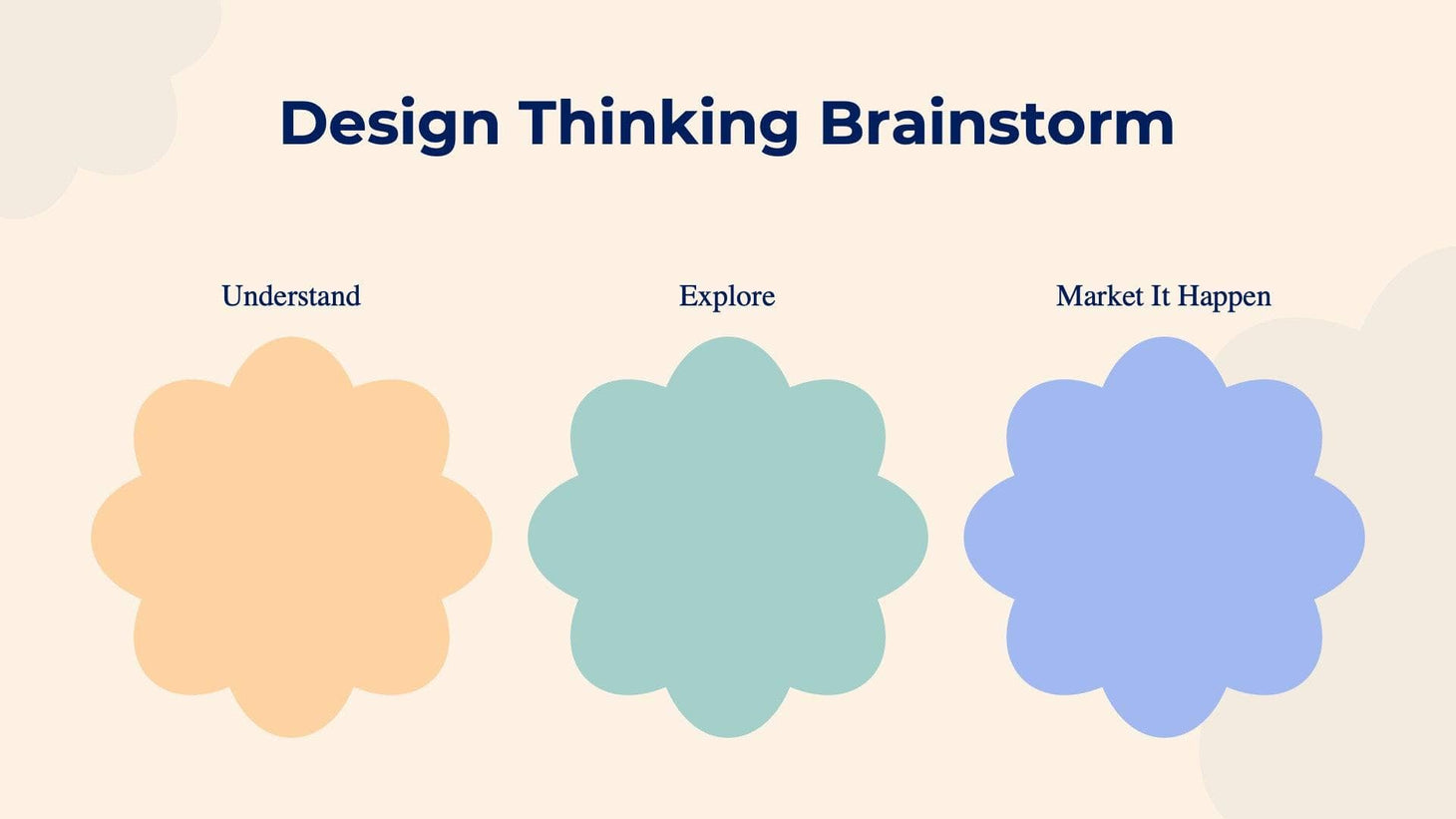 Design Thinking Brainstorm

Understand

Explore

Market It Happen